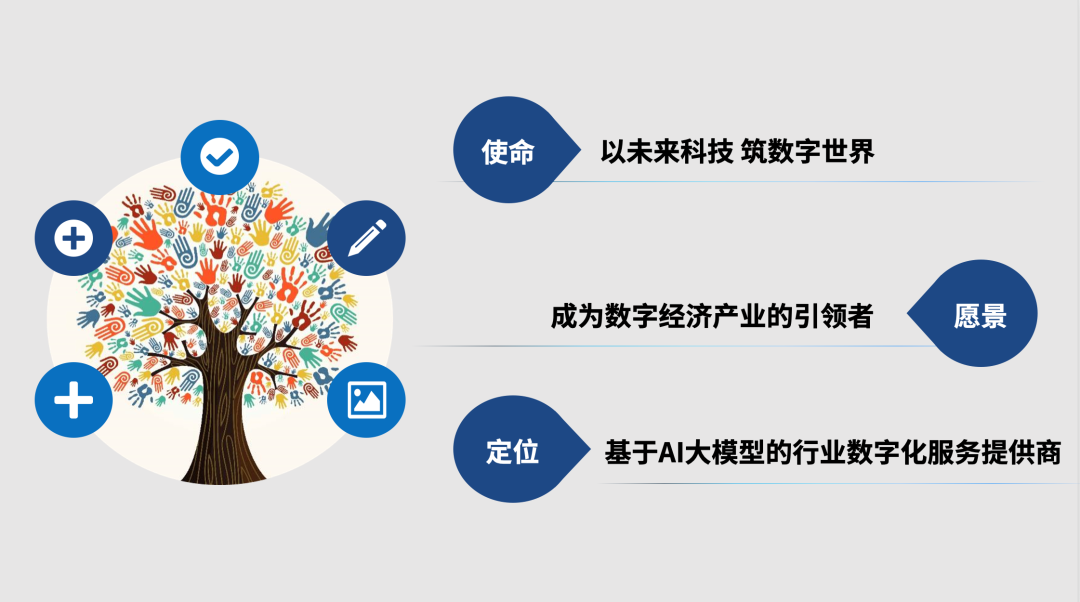 使命

以未来科技 筑数字世界

成为数字经济产业的引领者

愿景

定位

基于AI大模型的行业数字化服务提供商